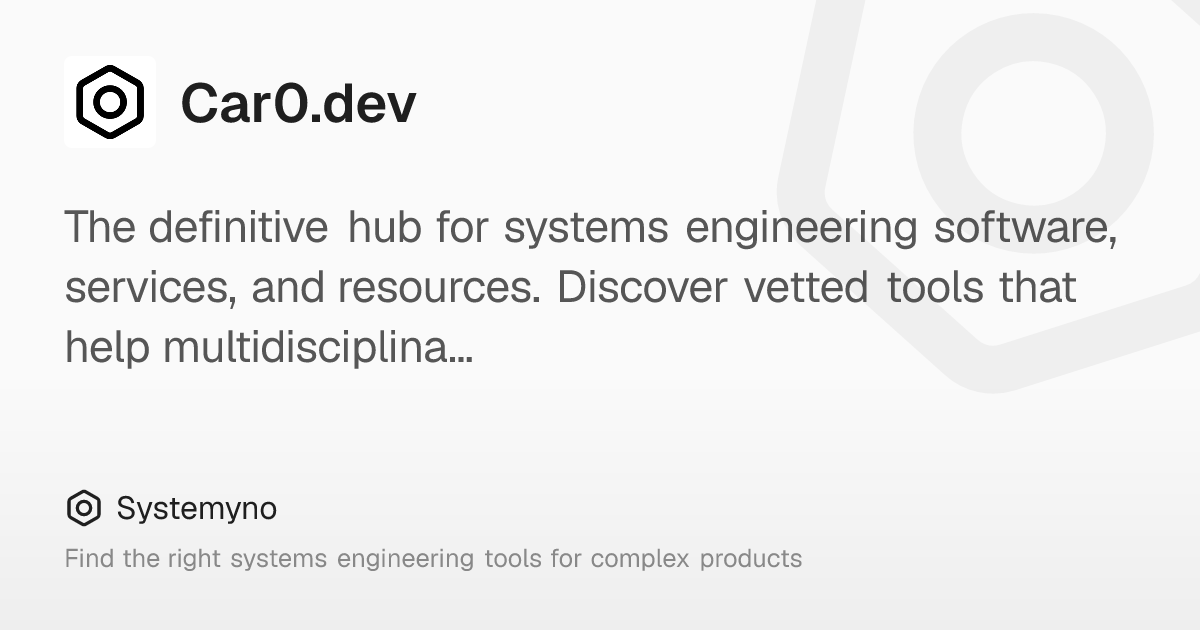 Car0.dev

The definitive hub for systems engineering software, services, and resources. Discover vetted tools that help multidisciplina...

Systemyno

Find the right systems engineering tools for complex products